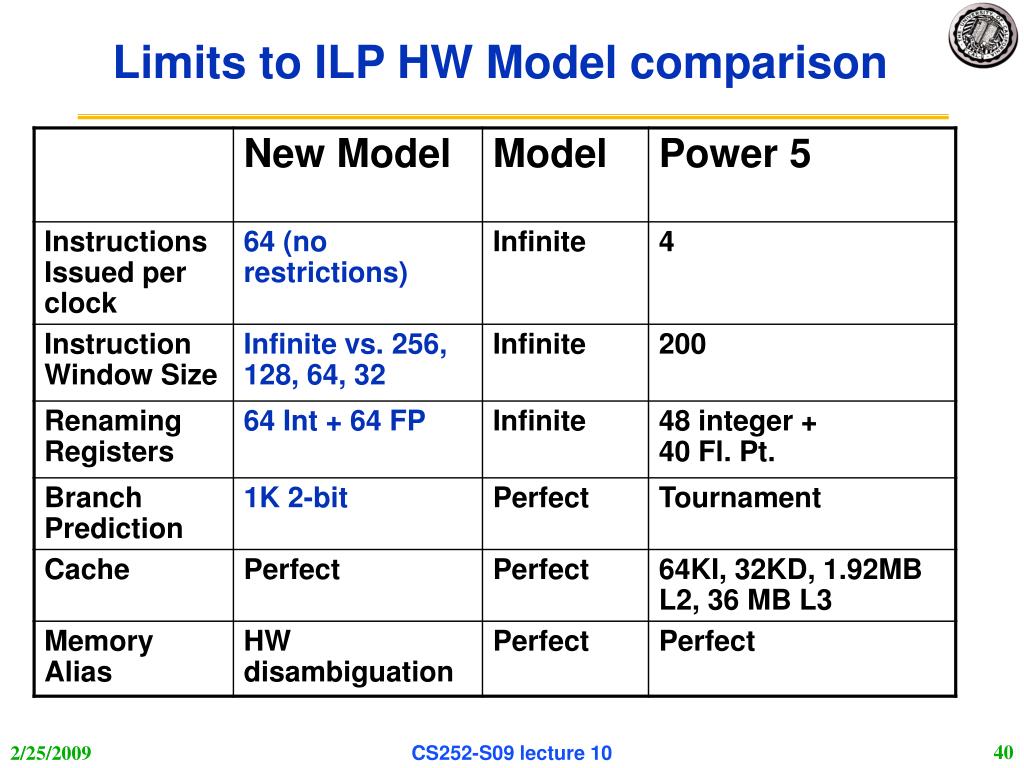 Limits to ILP HW Model comparison

| | New Model | Model | Power 5 |
|---|---|---|---|
| Instructions Issued per clock | 64 (no restrictions) | Infinite | 4 |
| Instruction Window Size | Infinite vs. 256, 128, 64, 32 | Infinite | 200 |
| Renaming Registers | 64 Int + 64 FP | Infinite | 48 integer + 40 Fl. Pt. |
| Branch Prediction | 1K 2-bit | Perfect | Tournament |
| Cache | Perfect | Perfect | 64KI, 32KD, 1.92MB L2, 36 MB L3 |
| Memory Alias | HW disambiguation | Perfect | Perfect |

2/25/2009

CS252-S09 lecture 10

40